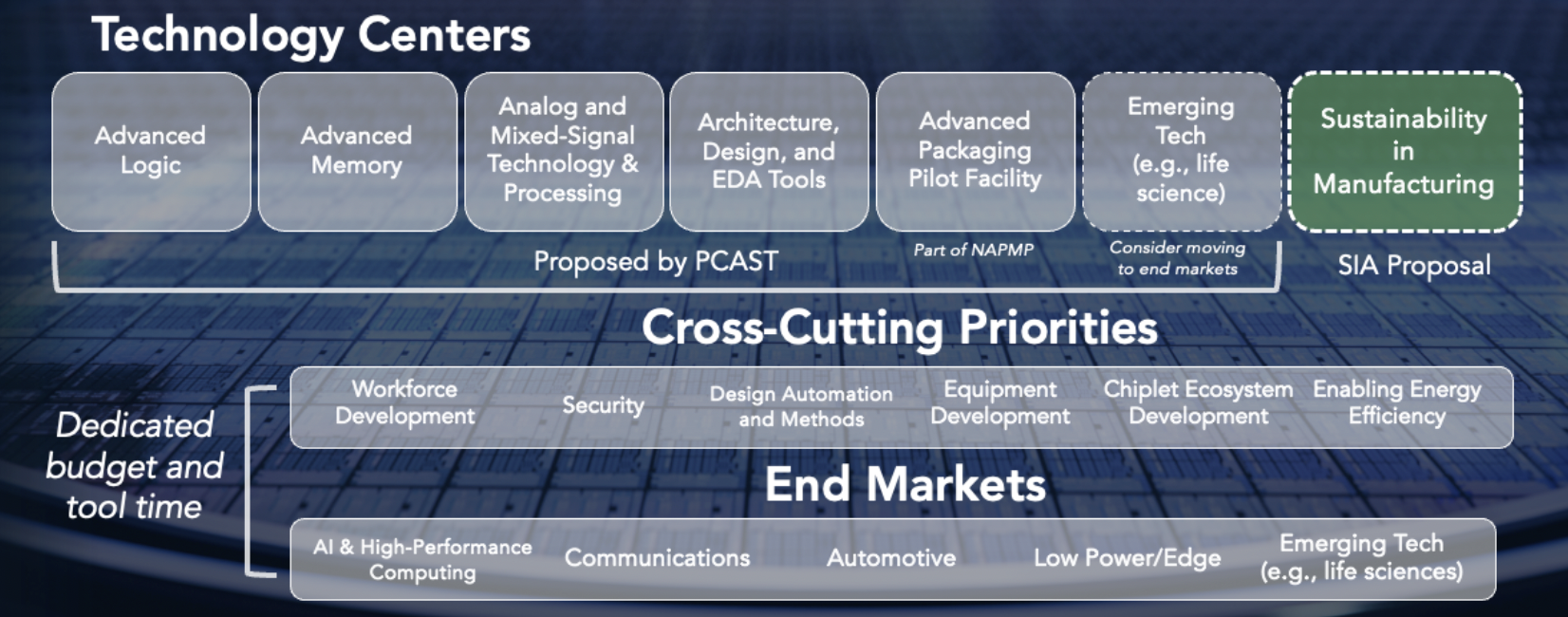 Technology Centers

Advanced Logic

Advanced Memory

Analog and Mixed-Signal Technology & Processing

Architecture, Design, and EDA Tools

Advanced Packaging Pilot Facility

Emerging Tech (e.g., life science)

Sustainability in Manufacturing

Proposed by PCAST

Part of NAPMP

Consider moving to end markets

SIA Proposal

Cross-Cutting Priorities

Dedicated budget and tool time

Workforce Development

Security

Design Automation and Methods

Equipment Development

Chiplet Ecosystem Development

Enabling Energy Efficiency

End Markets

AI & High-Performance Computing

Communications

Automotive

Low Power/Edge

Emerging Tech (e.g., life sciences)